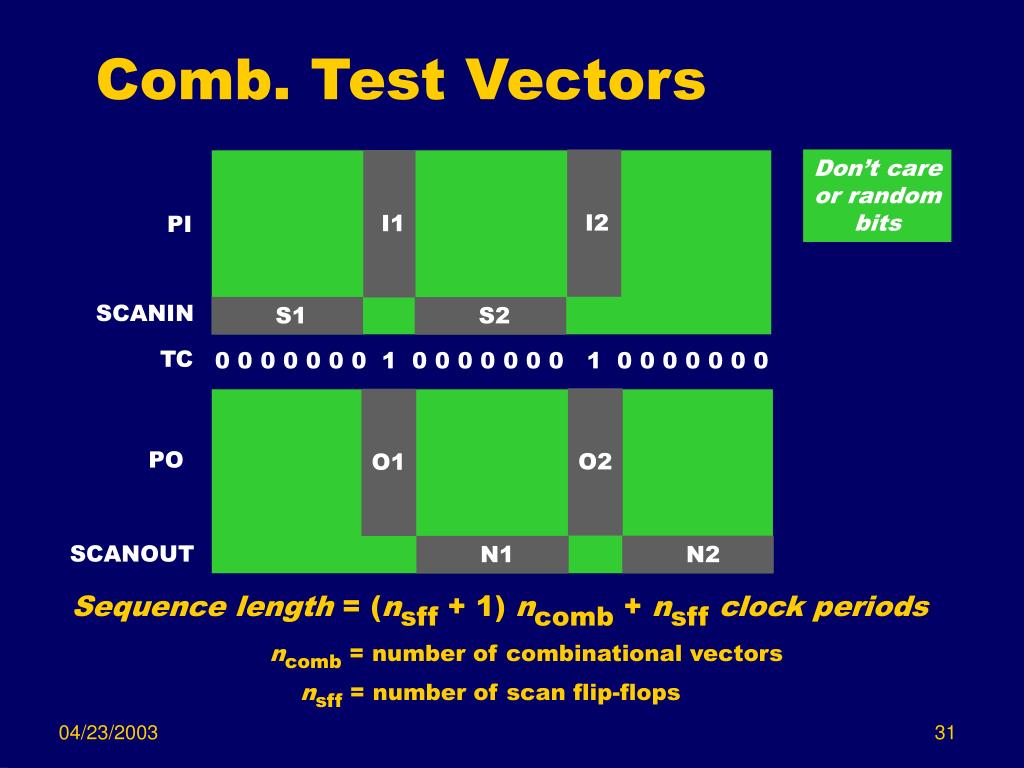 Comb. Test Vectors

Don't care or random bits

PI

I1

I2

SCANIN

S1

S2

TC 0 0 0 0 0 0 0 1 0 0 0 0 0 0 0 1 0 0 0 0 0 0 0

PO

O1

O2

SCANOUT

N1

N2

Sequence length = ($n_{sff}$ + 1) $n_{comb}$ + $n_{sff}$ clock periods

$n_{comb}$ = number of combinational vectors

$n_{sff}$ = number of scan flip-flops

04/23/2003

31